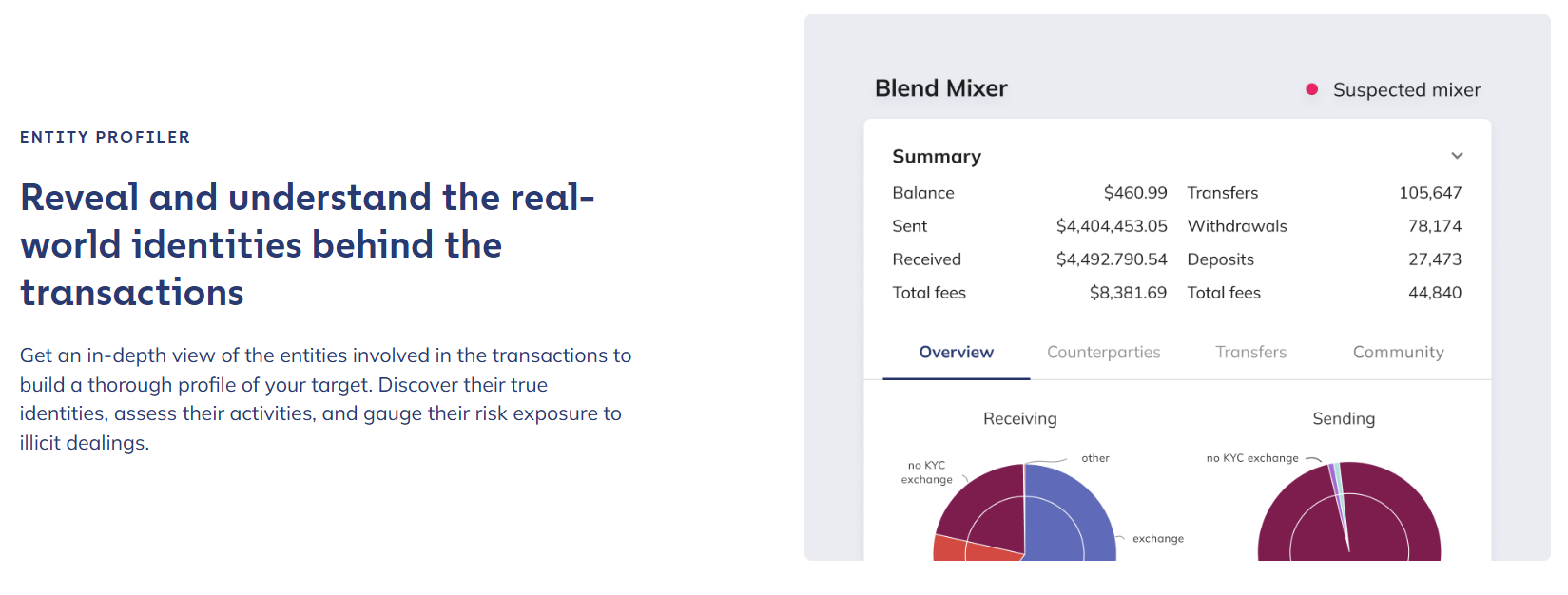 ENTITY PROFILER

Reveal and understand the real-world identities behind the transactions

Get an in-depth view of the entities involved in the transactions to build a thorough profile of your target. Discover their true identities, assess their activities, and gauge their risk exposure to illicit dealings.

Blend Mixer

Suspected mixer

Summary

| Balance | $460.99 | Transfers | 105,647 |
|---|---|---|---|
| Sent | $4,404,453.05 | Withdrawals | 78,174 |
| Received | $4,492.790.54 | Deposits | 27,473 |
| Total fees | $8,381.69 | Total fees | 44,840 |

Overview Counterparties Transfers Community

Receiving

no KYC exchange

other

exchange

Sending

no KYC exchange